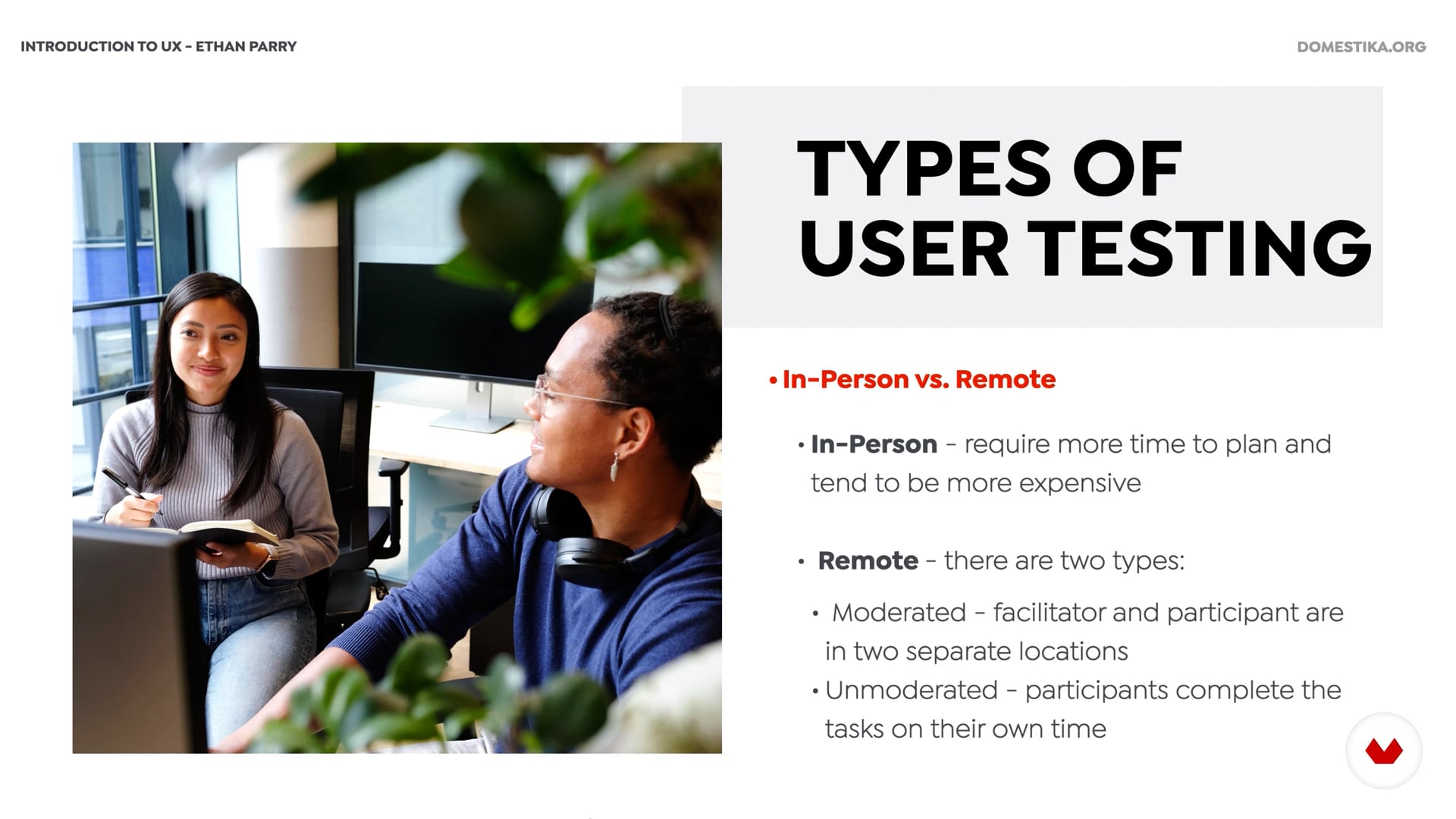 INTRODUCTION TO UX - ETHAN PARRY

DOMESTIKA.ORG

TYPES OF USER TESTING

• In-Person vs. Remote

• In-Person - require more time to plan and tend to be more expensive

• Remote - there are two types:

• Moderated - facilitator and participant are in two separate locations

• Unmoderated - participants complete the tasks on their own time